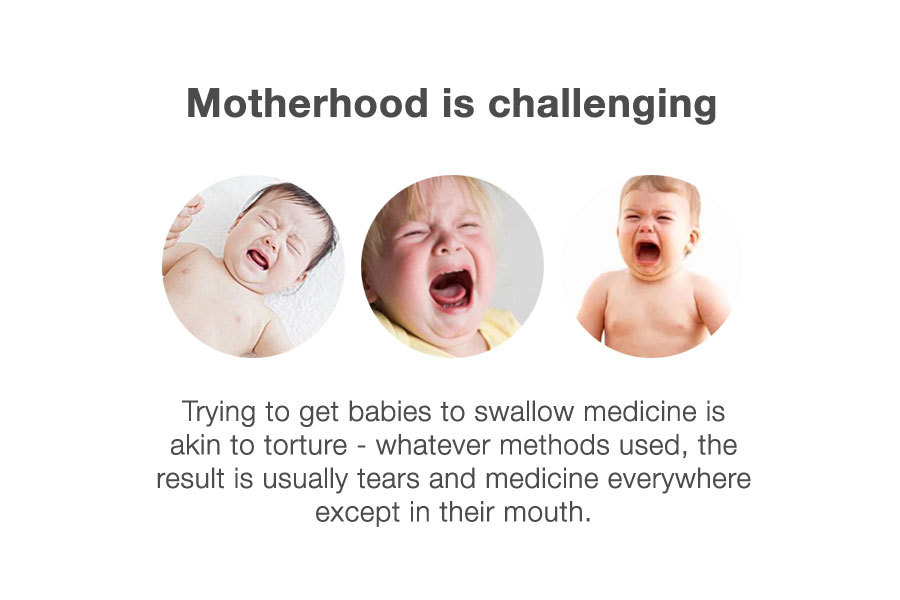 Motherhood is challenging

Trying to get babies to swallow medicine is akin to torture - whatever methods used, the result is usually tears and medicine everywhere except in their mouth.